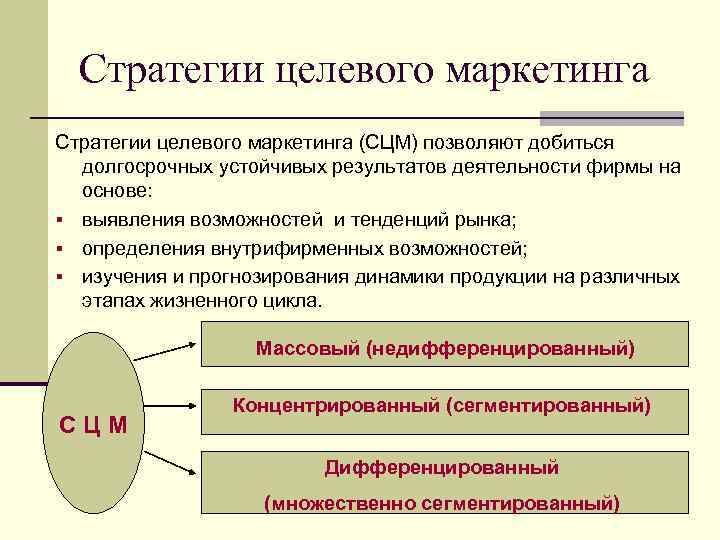 Стратегии целевого маркетинга

Стратегии целевого маркетинга (СЦМ) позволяют добиться долгосрочных устойчивых результатов деятельности фирмы на основе:

▪ выявления возможностей и тенденций рынка;
▪ определения внутрифирменных возможностей;
▪ изучения и прогнозирования динамики продукции на различных этапах жизненного цикла.

С Ц М

Массовый (недифференцированный)

Концентрированный (сегментированный)

Дифференцированный (множественно сегментированный)